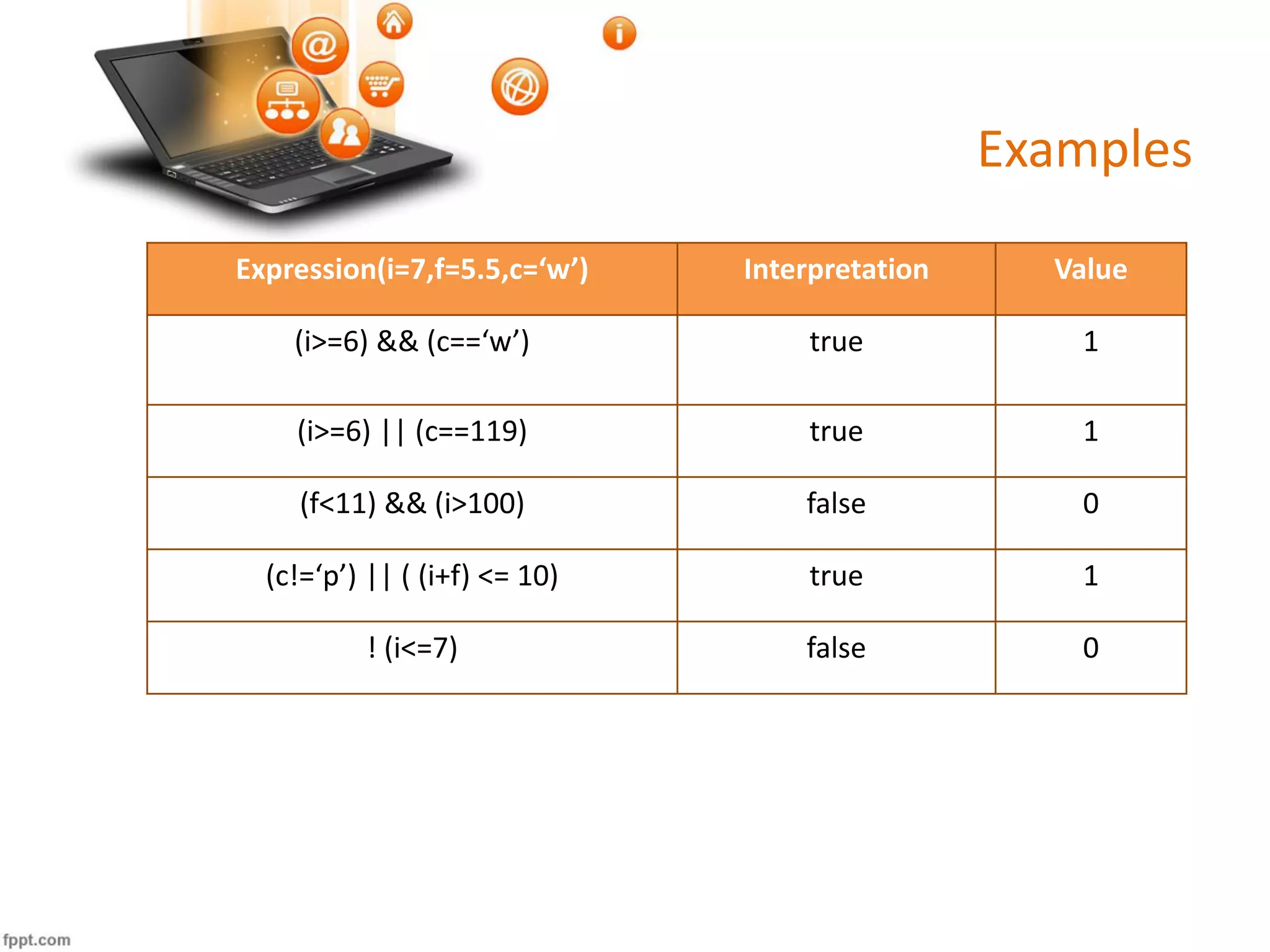 Examples

| Expression(i=7,f=5.5,c=‘w’) | Interpretation | Value |
|---|---|---|
| (i>=6) && (c==‘w’) | true | 1 |
| (i>=6) \|\| (c==119) | true | 1 |
| (f<11) && (i>100) | false | 0 |
| (c!=‘p’) \|\| ( (i+f) <= 10) | true | 1 |
| ! (i<=7) | false | 0 |

fppt.com